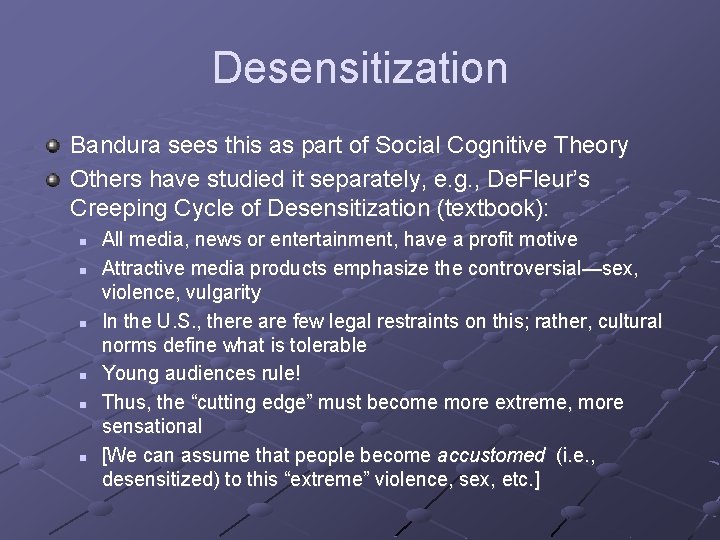 Desensitization

Bandura sees this as part of Social Cognitive Theory

Others have studied it separately, e.g., DeFleur's Creeping Cycle of Desensitization (textbook):

All media, news or entertainment, have a profit motive

Attractive media products emphasize the controversial—sex, violence, vulgarity

In the U.S., there are few legal restraints on this; rather, cultural norms define what is tolerable

Young audiences rule!

Thus, the "cutting edge" must become more extreme, more sensational

[We can assume that people become accustomed (i.e., desensitized) to this "extreme" violence, sex, etc.]